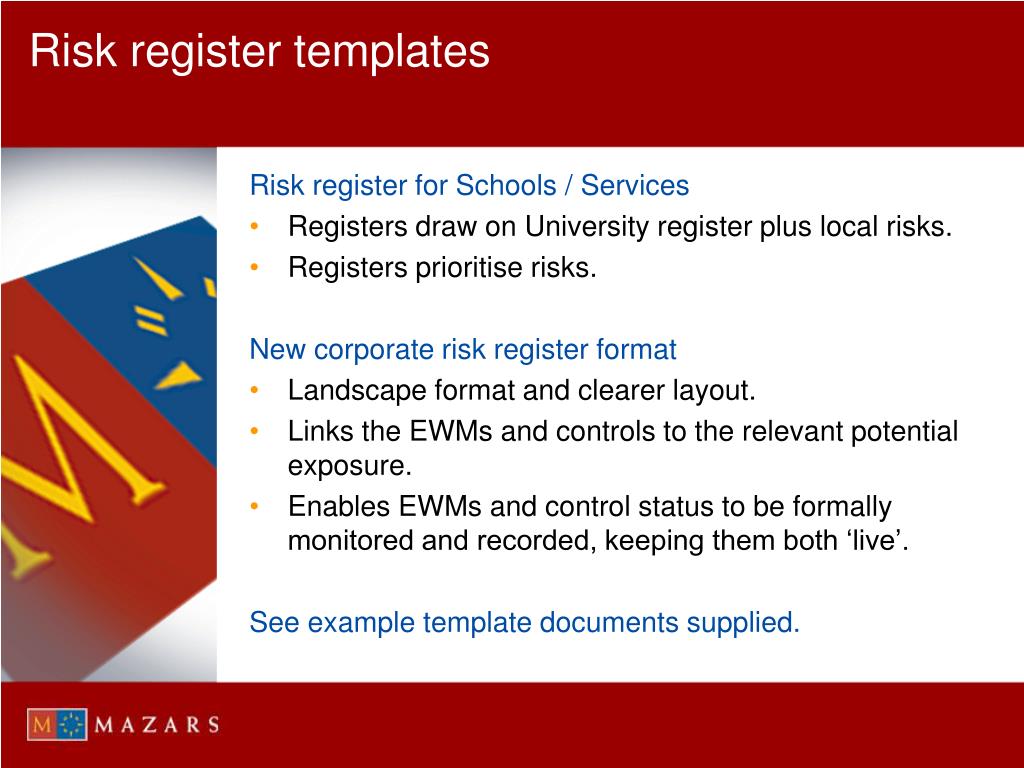 Risk register templates

Risk register for Schools / Services
• Registers draw on University register plus local risks.
• Registers prioritise risks.

New corporate risk register format
• Landscape format and clearer layout.
• Links the EWMs and controls to the relevant potential exposure.
• Enables EWMs and control status to be formally monitored and recorded, keeping them both ‘live’.

See example template documents supplied.

M MAZARS